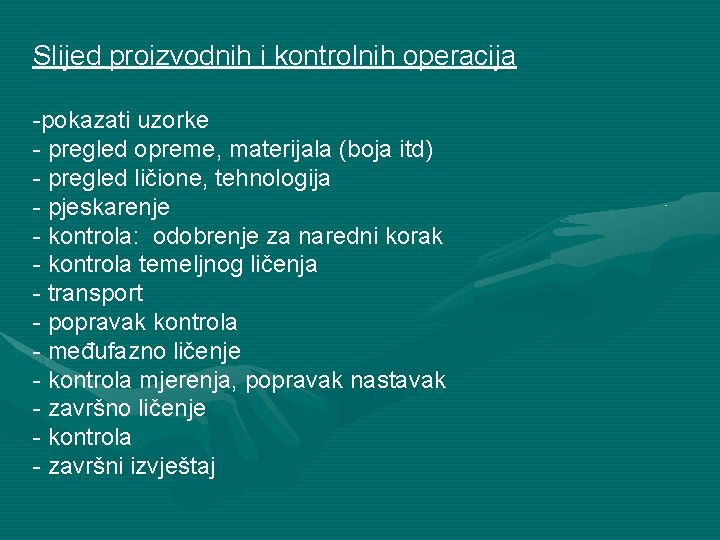 Slijed proizvodnih i kontrolnih operacija

-pokazati uzorke
- pregled opreme, materijala (boja itd)
- pregled ličione, tehnologija
- pjeskarenje
- kontrola:  odobrenje za naredni korak
- kontrola temeljnog ličenja
- transport
- popravak kontrola
- međufazno ličenje
- kontrola mjerenja, popravak nastavak
- završno ličenje
- kontrola
- završni izvještaj